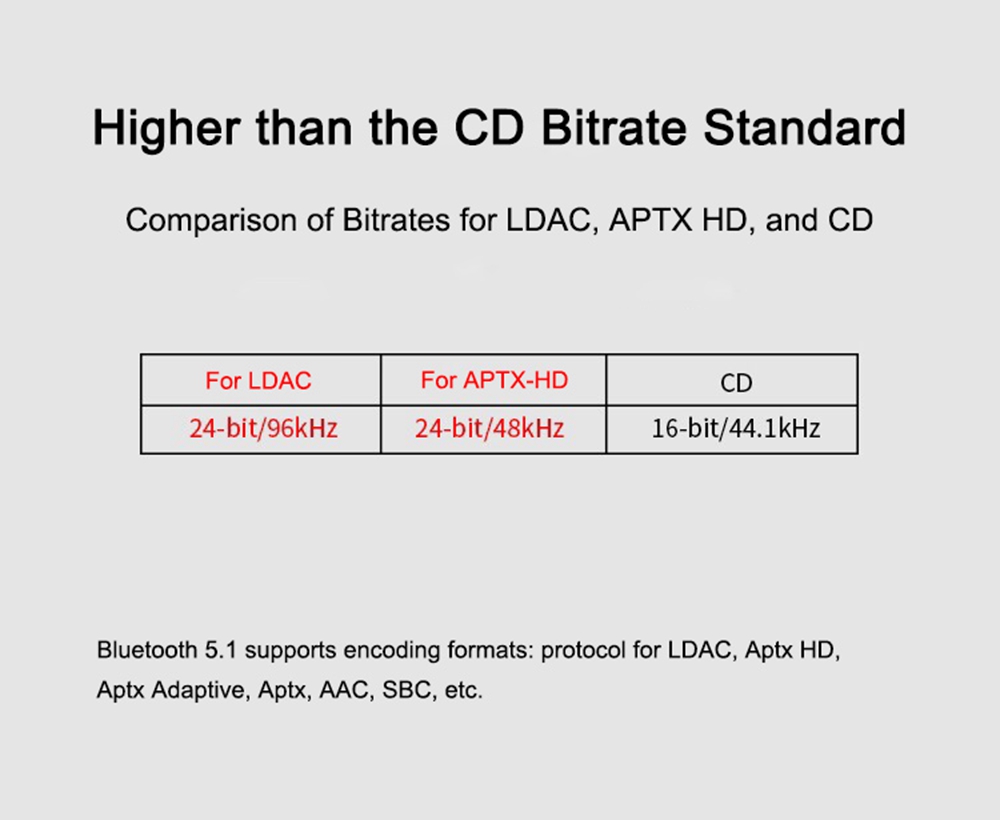 Higher than the CD Bitrate Standard

Comparison of Bitrates for LDAC, APTX HD, and CD

| For LDAC | For APTX-HD | CD |
|---|---|---|
| 24-bit/96kHz | 24-bit/48kHz | 16-bit/44.1kHz |

Bluetooth 5.1 supports encoding formats: protocol for LDAC, Aptx HD, Aptx Adaptive, Aptx, AAC, SBC, etc.